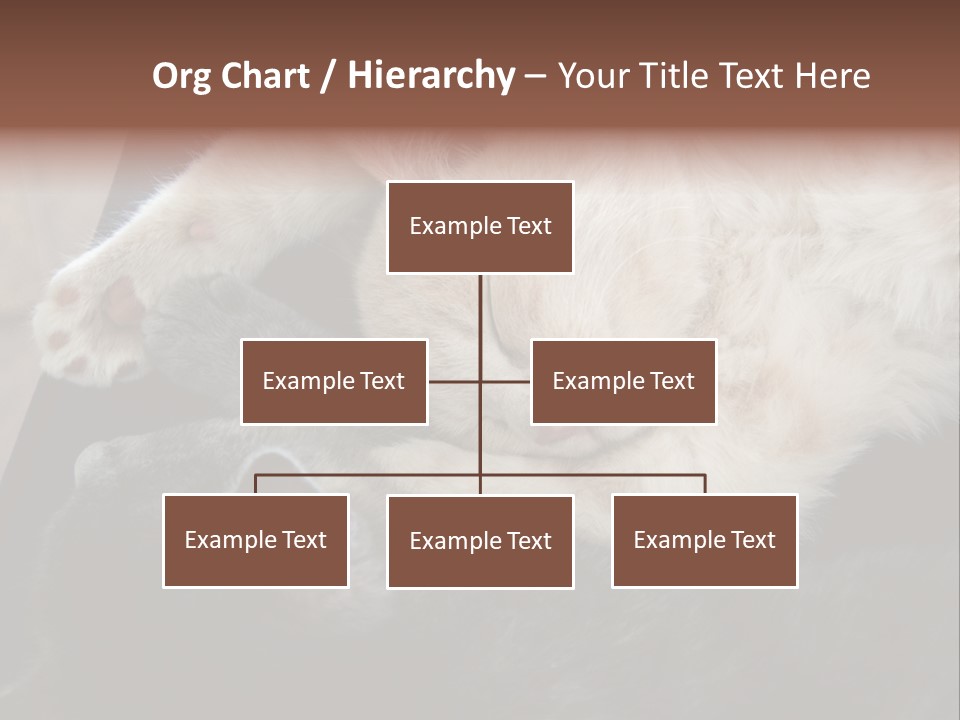 Org Chart / Hierarchy – Your Title Text Here

Example Text

Example Text

Example Text

Example Text

Example Text

Example Text